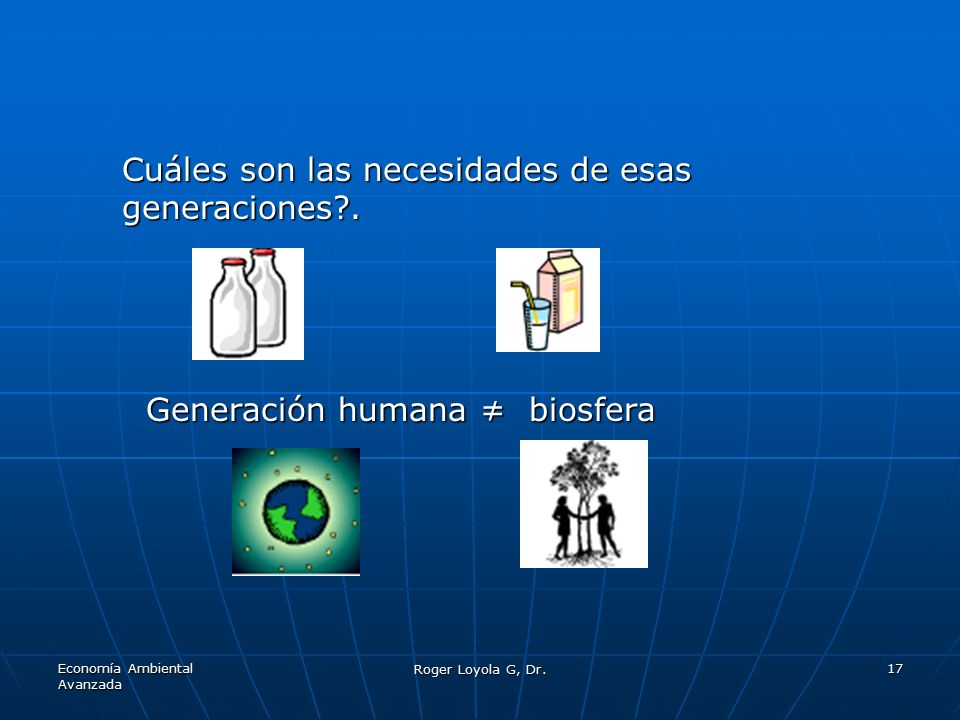 Cuáles son las necesidades de esas generaciones?.

Generación humana $\neq$ biosfera

Economía Ambiental Avanzada

Roger Loyola G, Dr.

17